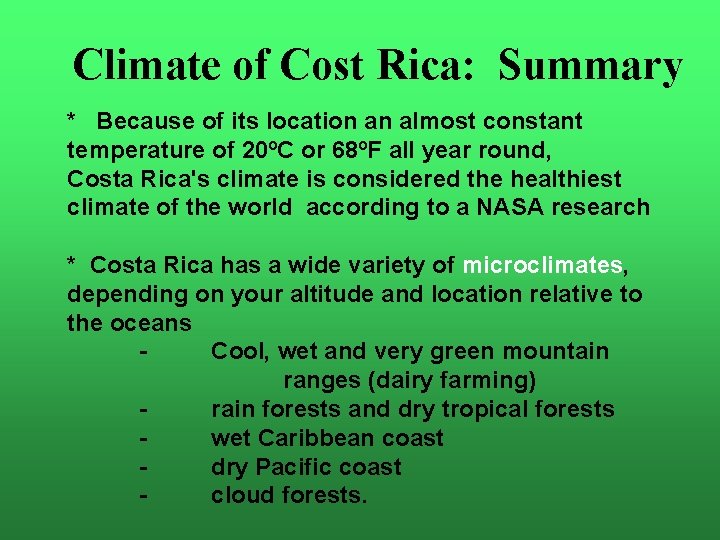 Climate of Cost Rica: Summary

* Because of its location an almost constant temperature of 20ºC or 68ºF all year round, Costa Rica's climate is considered the healthiest climate of the world according to a NASA research

* Costa Rica has a wide variety of microclimates, depending on your altitude and location relative to the oceans

- Cool, wet and very green mountain ranges (dairy farming)
- rain forests and dry tropical forests
- wet Caribbean coast
- dry Pacific coast
- cloud forests.